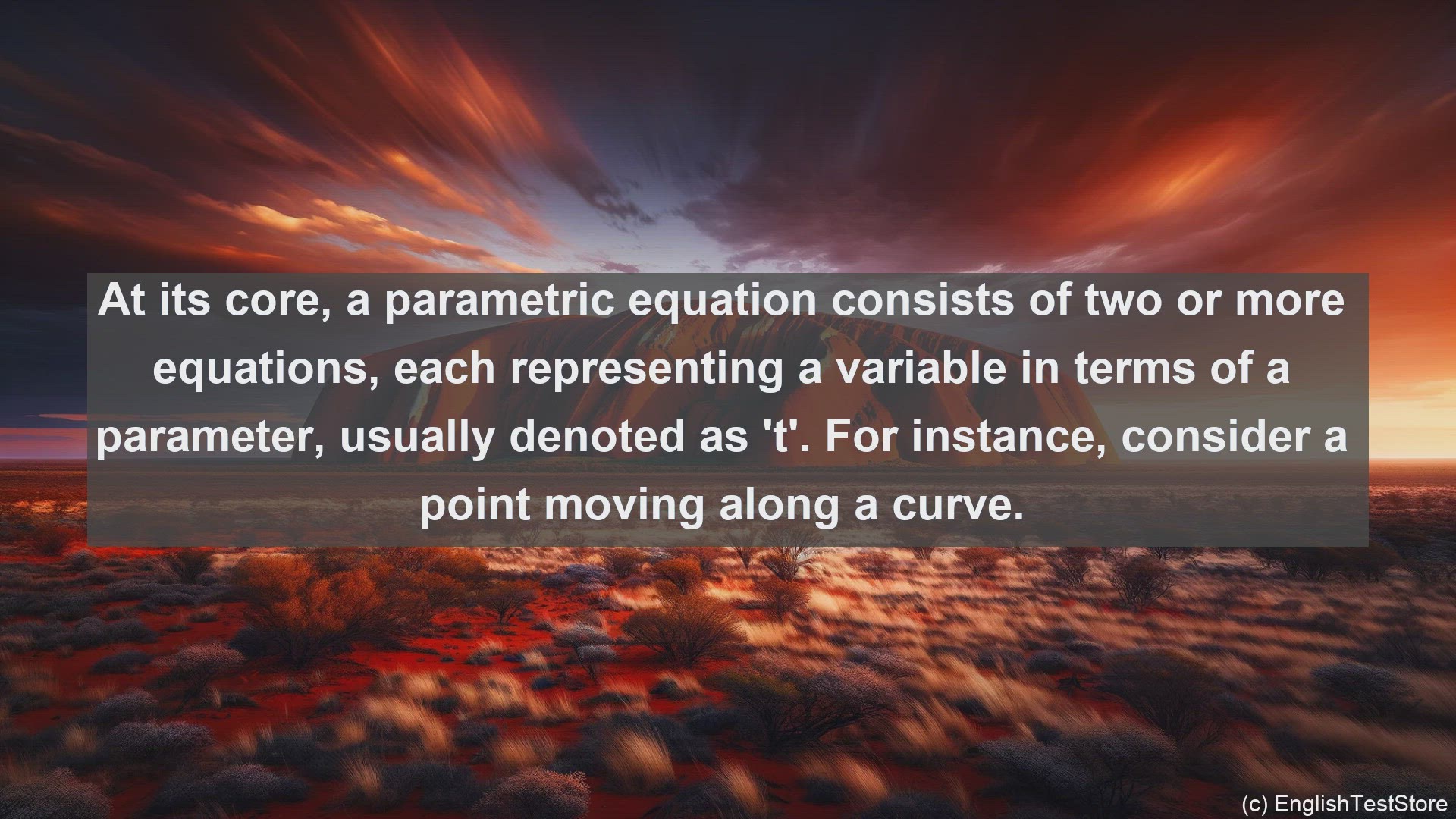 At its core, a parametric equation consists of two or more equations, each representing a variable in terms of a parameter, usually denoted as 't'. For instance, consider a point moving along a curve.

(c) EnglishTestStore